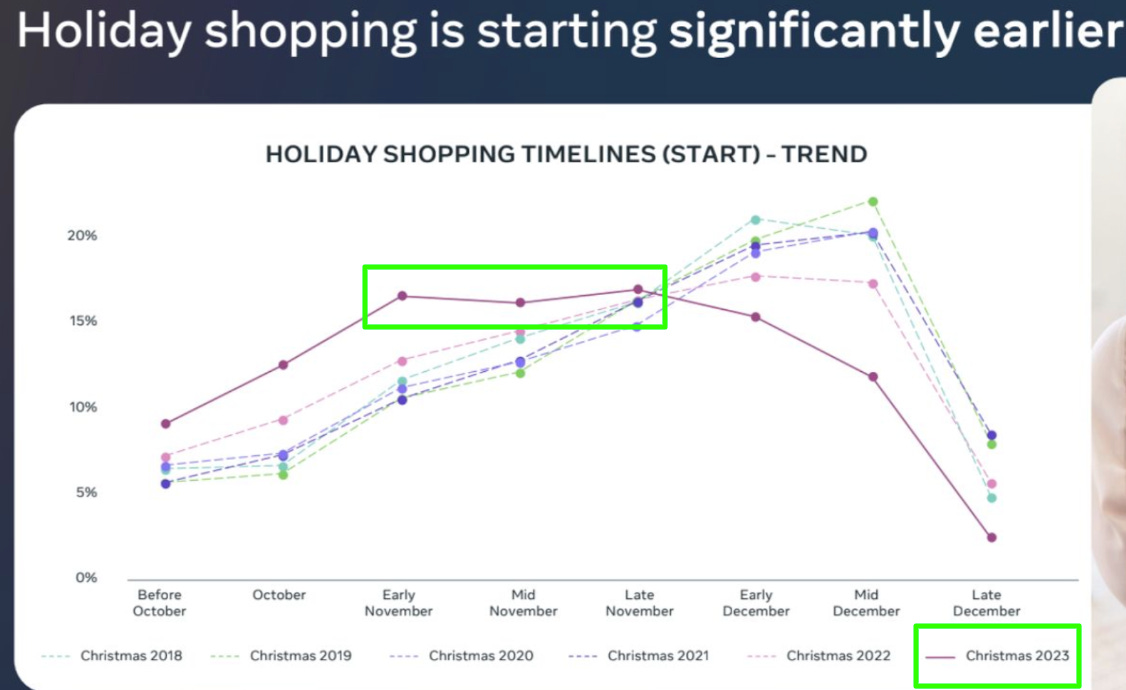 Holiday shopping is starting significantly earlier

HOLIDAY SHOPPING TIMELINES (START) - TREND

20%
15%
10%
5%
0%

Before October
October
Early November
Mid November
Late November
Early December
Mid December
Late December

Christmas 2018
Christmas 2019
Christmas 2020
Christmas 2021
Christmas 2022
Christmas 2023